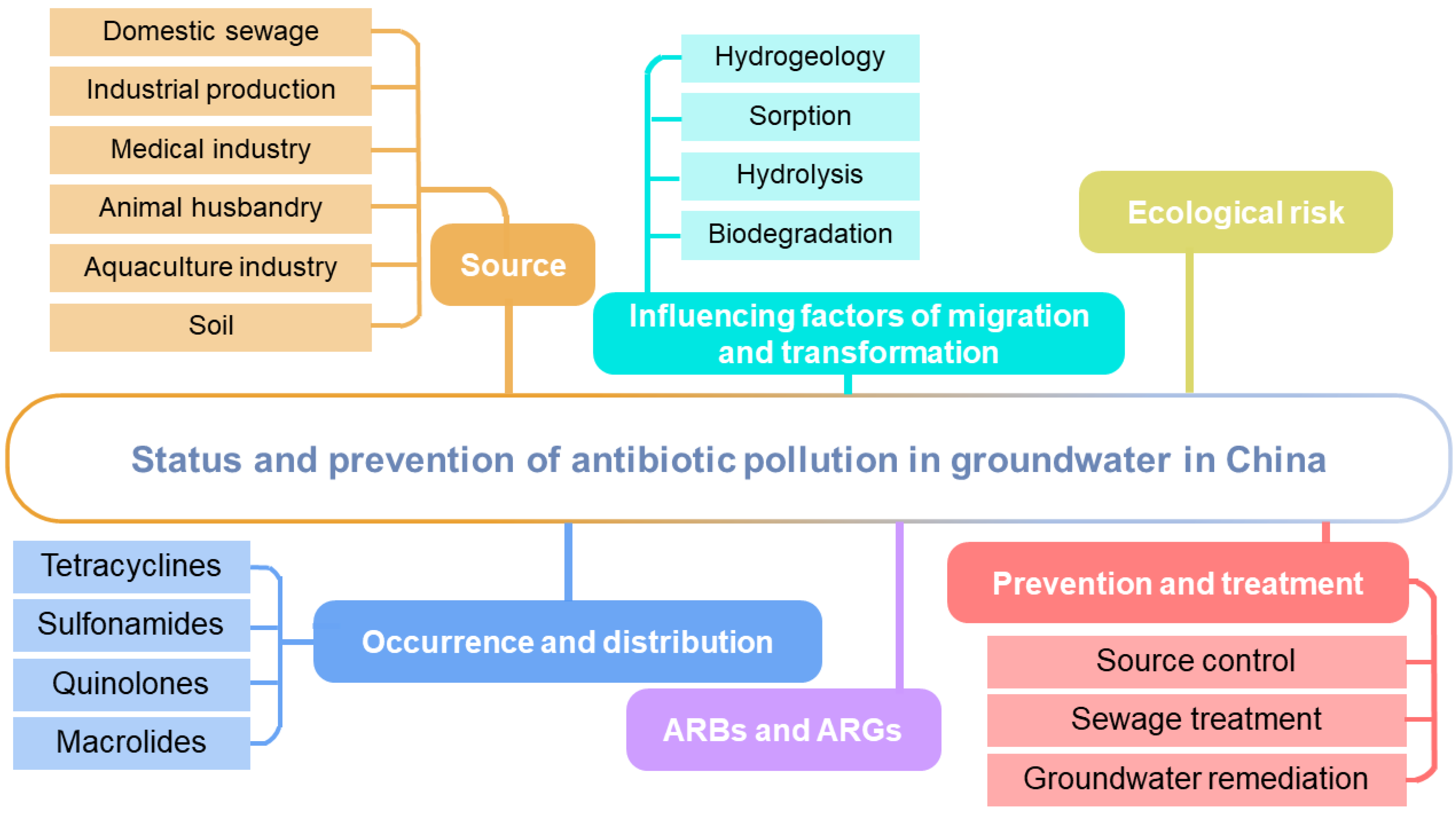 Domestic sewage
Industrial production
Medical industry
Animal husbandry
Aquaculture industry
Soil

Source

Hydrogeology
Sorption
Hydrolysis
Biodegradation

Influencing factors of migration and transformation

Ecological risk

Status and prevention of antibiotic pollution in groundwater in China

Tetracyclines
Sulfonamides
Quinolones
Macrolides

Occurrence and distribution

ARBs and ARGs

Prevention and treatment

Source control
Sewage treatment
Groundwater remediation